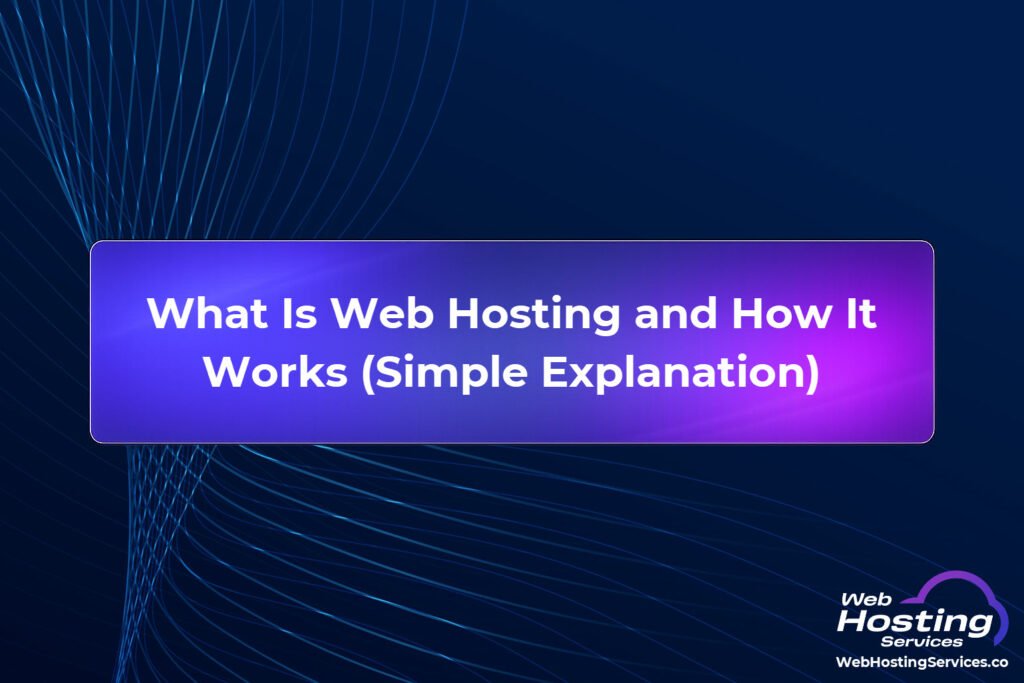 What Is Web Hosting and How It Works (Simple Explanation)

Web
Hosting
Services
WebHostingServices.co